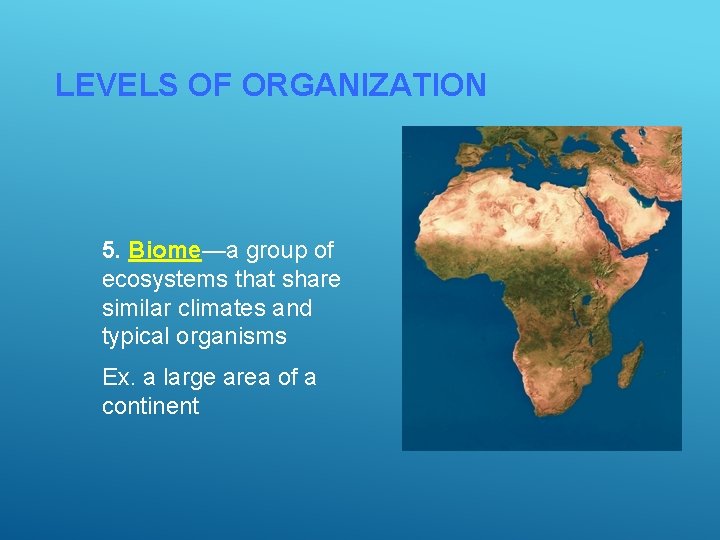 LEVELS OF ORGANIZATION

5. Biome—a group of ecosystems that share similar climates and typical organisms

Ex. a large area of a continent